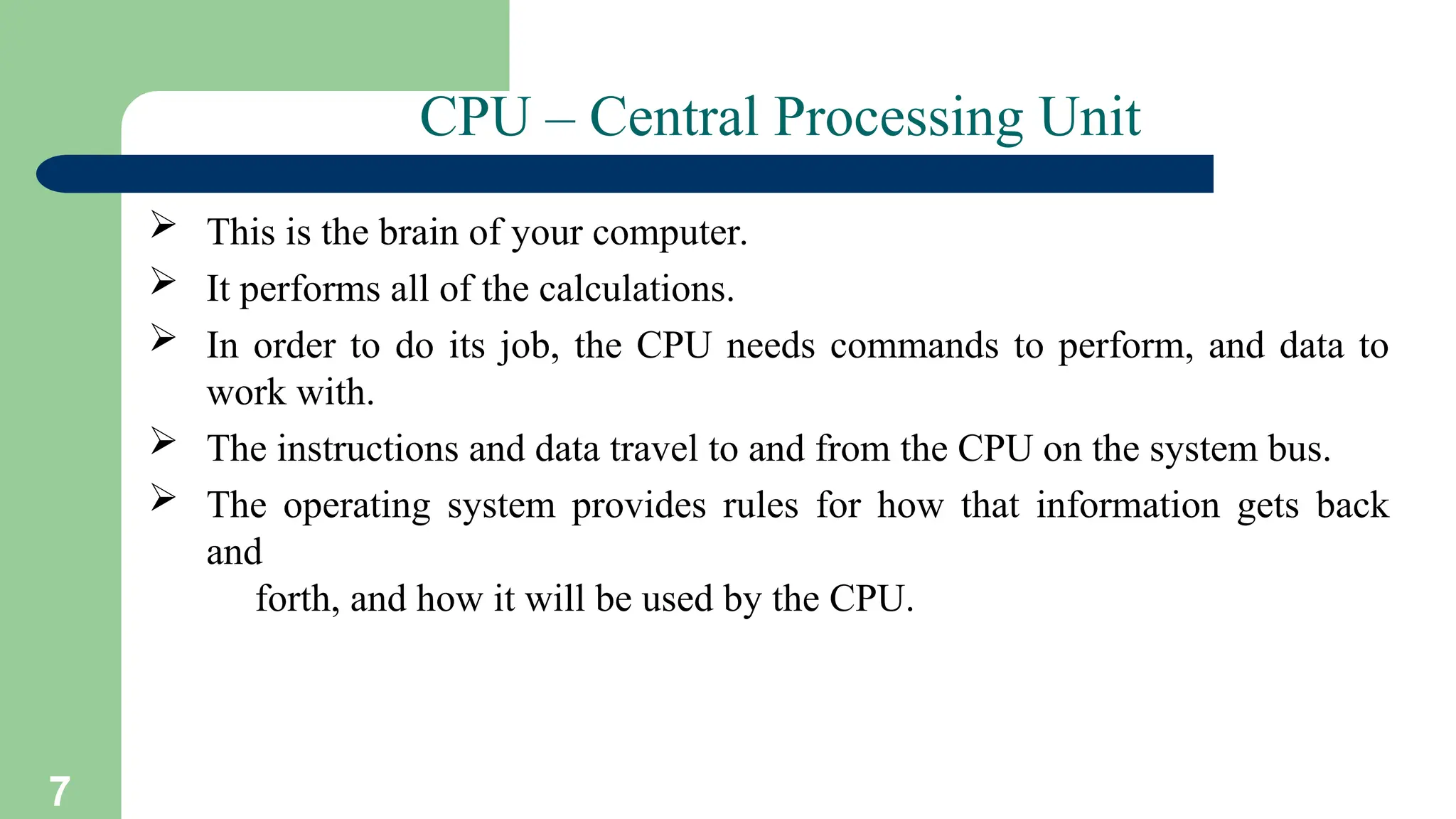 CPU – Central Processing Unit

➢ This is the brain of your computer.

➢ It performs all of the calculations.

➢ In order to do its job, the CPU needs commands to perform, and data to work with.

➢ The instructions and data travel to and from the CPU on the system bus.

➢ The operating system provides rules for how that information gets back and
forth, and how it will be used by the CPU.

7